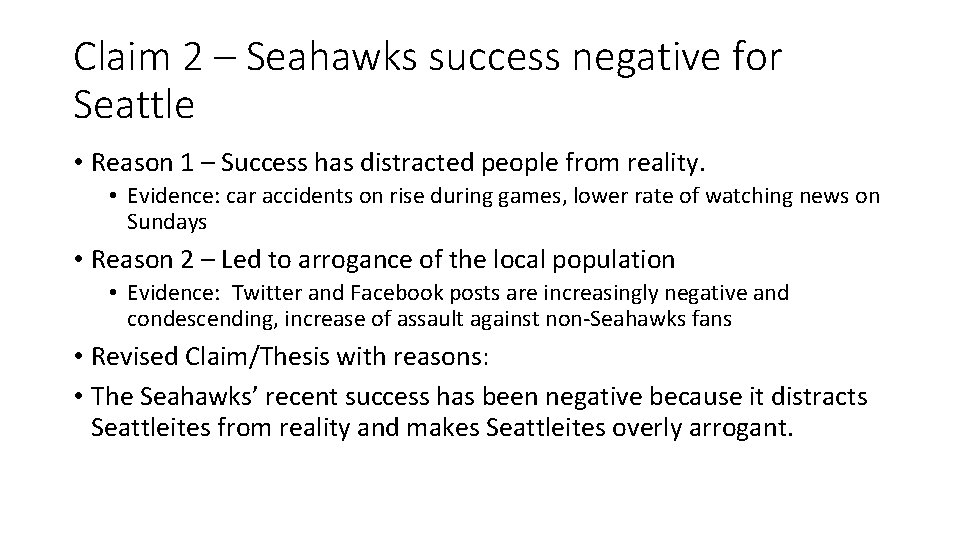 Claim 2 – Seahawks success negative for Seattle

• Reason 1 – Success has distracted people from reality.
  • Evidence: car accidents on rise during games, lower rate of watching news on Sundays
• Reason 2 – Led to arrogance of the local population
  • Evidence: Twitter and Facebook posts are increasingly negative and condescending, increase of assault against non-Seahawks fans
• Revised Claim/Thesis with reasons:
• The Seahawks' recent success has been negative because it distracts Seattleites from reality and makes Seattleites overly arrogant.